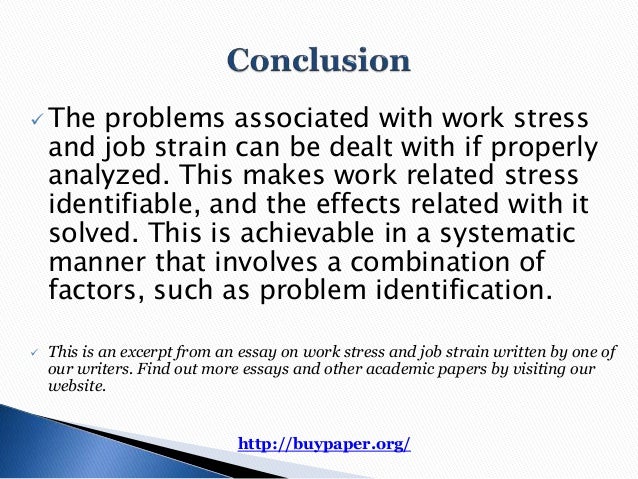 Conclusion

✓ The problems associated with work stress and job strain can be dealt with if properly analyzed. This makes work related stress identifiable, and the effects related with it solved. This is achievable in a systematic manner that involves a combination of factors, such as problem identification.

✓ This is an excerpt from an essay on work stress and job strain written by one of our writers. Find out more essays and other academic papers by visiting our website.

http://buypaper.org/